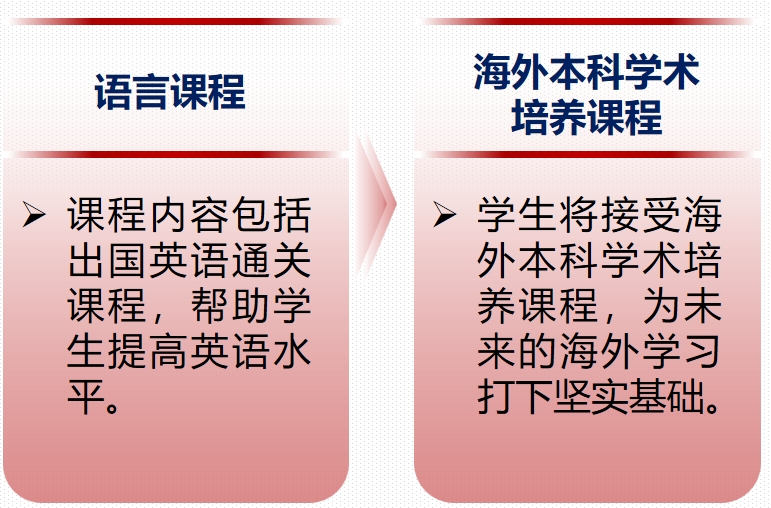 语言课程

➢ 课程内容包括出国英语通关课程，帮助学生提高英语水平。

海外本科学术培养课程

➢ 学生将接受海外本科学术培养课程，为未来的海外学习打下坚实基础。